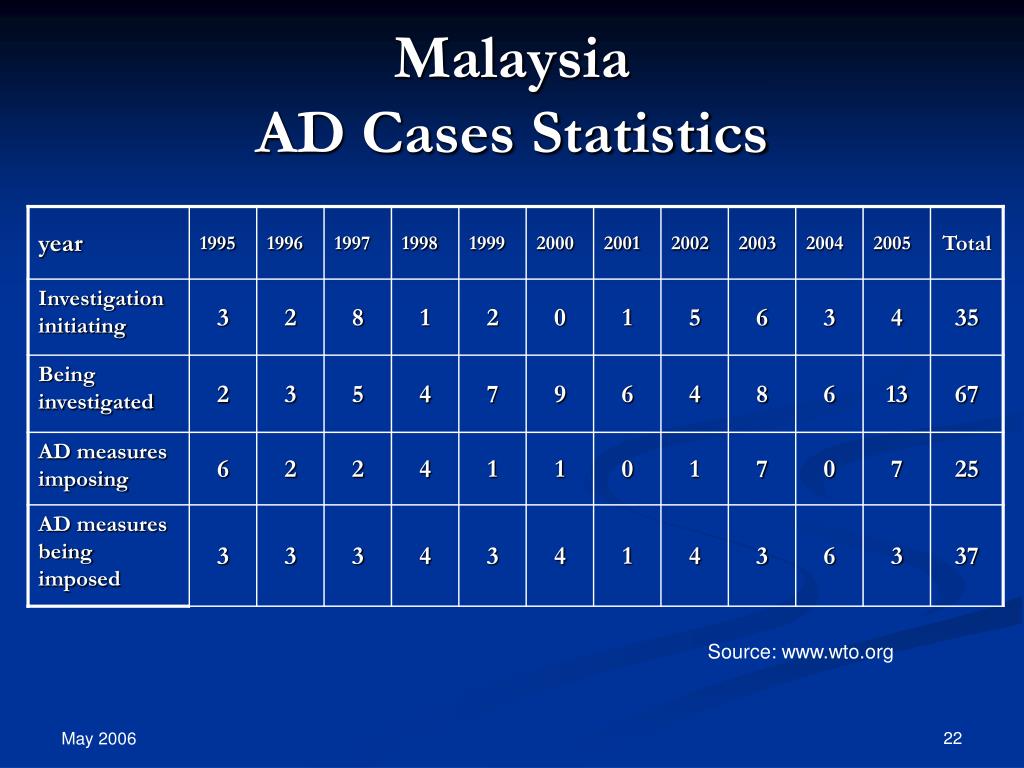 Malaysia
AD Cases Statistics

| year | 1995 | 1996 | 1997 | 1998 | 1999 | 2000 | 2001 | 2002 | 2003 | 2004 | 2005 | Total |
|---|---|---|---|---|---|---|---|---|---|---|---|---|
| Investigation initiating | 3 | 2 | 8 | 1 | 2 | 0 | 1 | 5 | 6 | 3 | 4 | 35 |
| Being investigated | 2 | 3 | 5 | 4 | 7 | 9 | 6 | 4 | 8 | 6 | 13 | 67 |
| AD measures imposing | 6 | 2 | 2 | 4 | 1 | 1 | 0 | 1 | 7 | 0 | 7 | 25 |
| AD measures being imposed | 3 | 3 | 3 | 4 | 3 | 4 | 1 | 4 | 3 | 6 | 3 | 37 |

Source: www.wto.org

May 2006

22